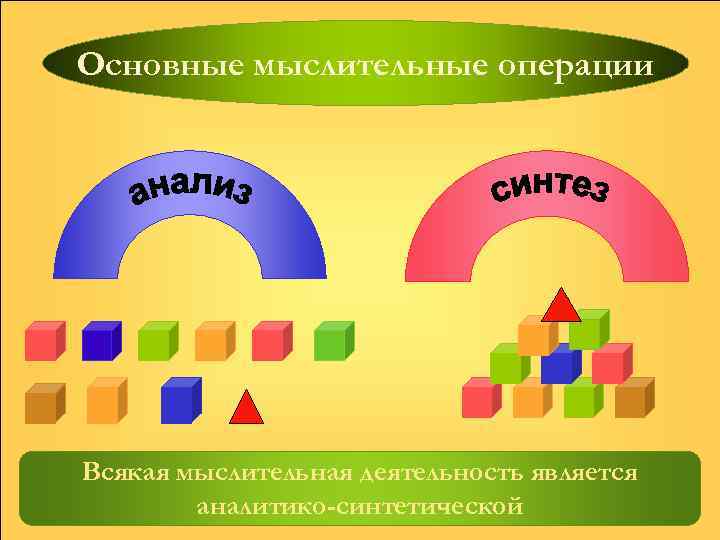 Основные мыслительные операции

анализ

синтез

Всякая мыслительная деятельность является аналитико-синтетической